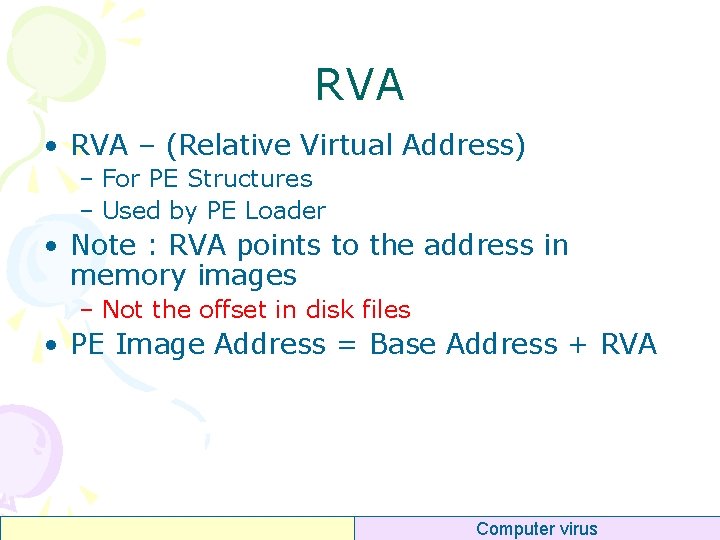 RVA

• RVA – (Relative Virtual Address)
  – For PE Structures
  – Used by PE Loader
• Note : RVA points to the address in memory images
  – Not the offset in disk files
• PE Image Address = Base Address + RVA

Computer virus